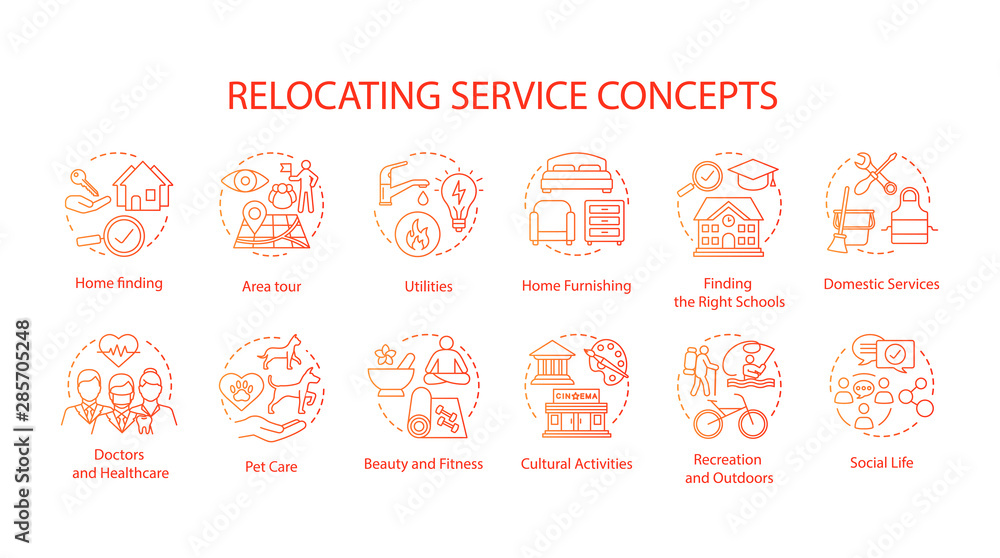 RELOCATING SERVICE CONCEPTS

Home finding

Area tour

Utilities

Home Furnishing

Finding the Right Schools

Domestic Services

Doctors and Healthcare

Pet Care

Beauty and Fitness

CINEMA

Cultural Activities

Recreation and Outdoors

Social Life

Adobe Stock | #285705248